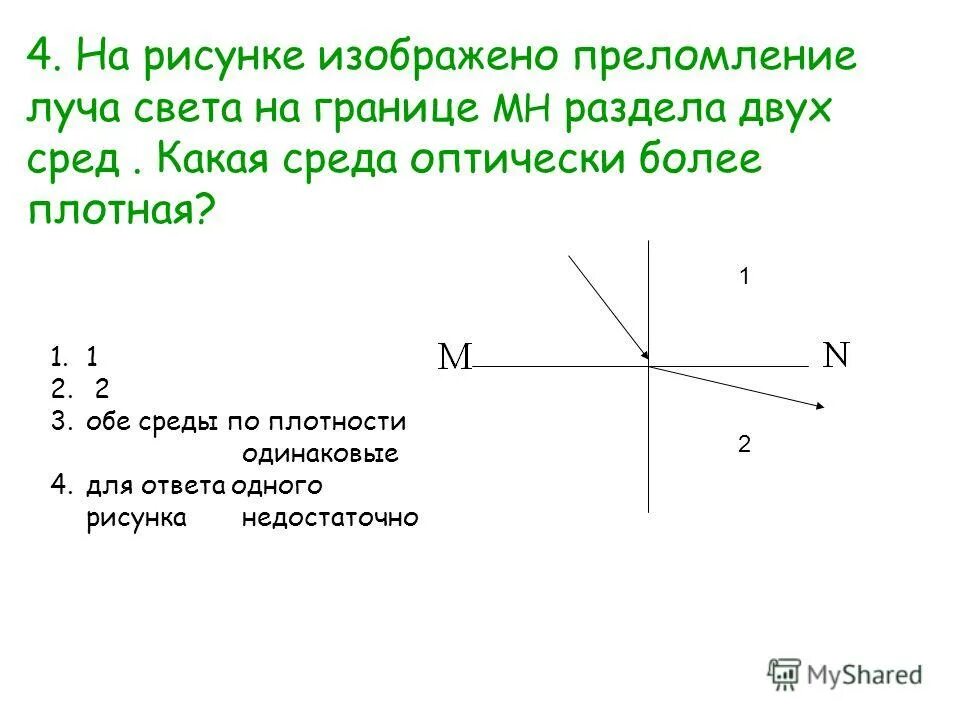 4. На рисунке изображено преломление луча света на границе МН раздела двух сред . Какая среда оптически более плотная?

1. 1
2. 2
3. обе среды по плотности одинаковые
4. для ответа одного рисунка недостаточно

1

M

N

2

MyShared